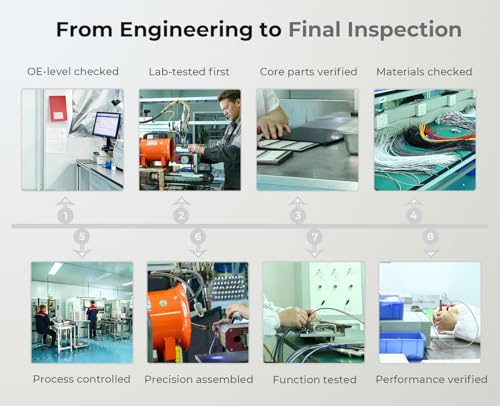 From Engineering to Final Inspection

OE-level checked

Lab-tested first

Core parts verified

Materials checked

1

2

3

4

5

6

7

8

Process controlled

Precision assembled

Function tested

Performance verified